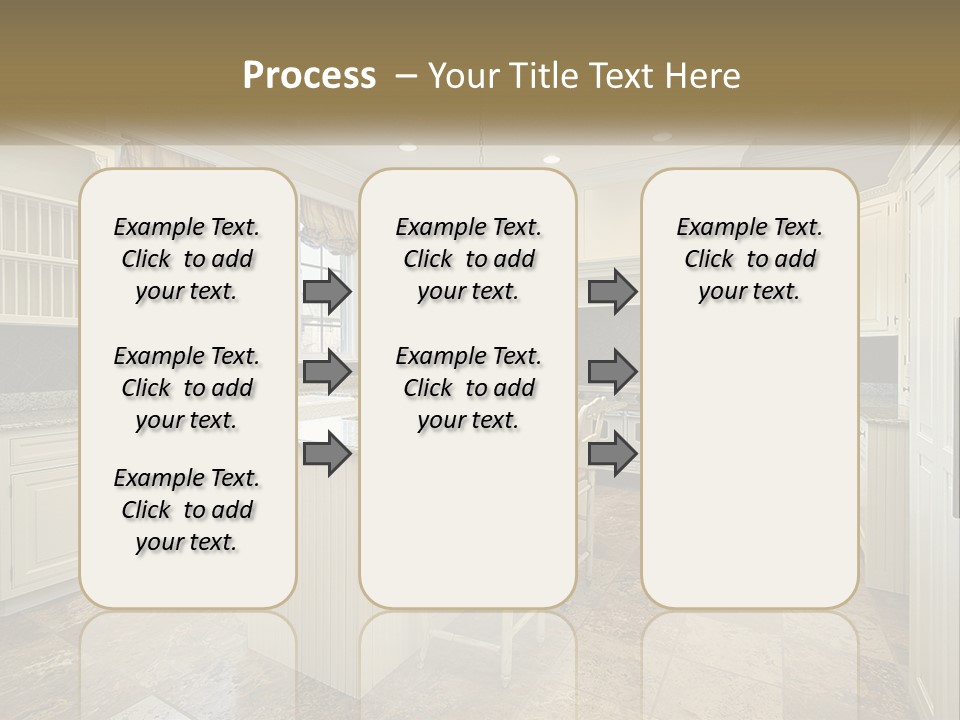 Process – Your Title Text Here

Example Text. Click to add your text.

Example Text. Click to add your text.

Example Text. Click to add your text.

Example Text. Click to add your text.

Example Text. Click to add your text.

Example Text. Click to add your text.